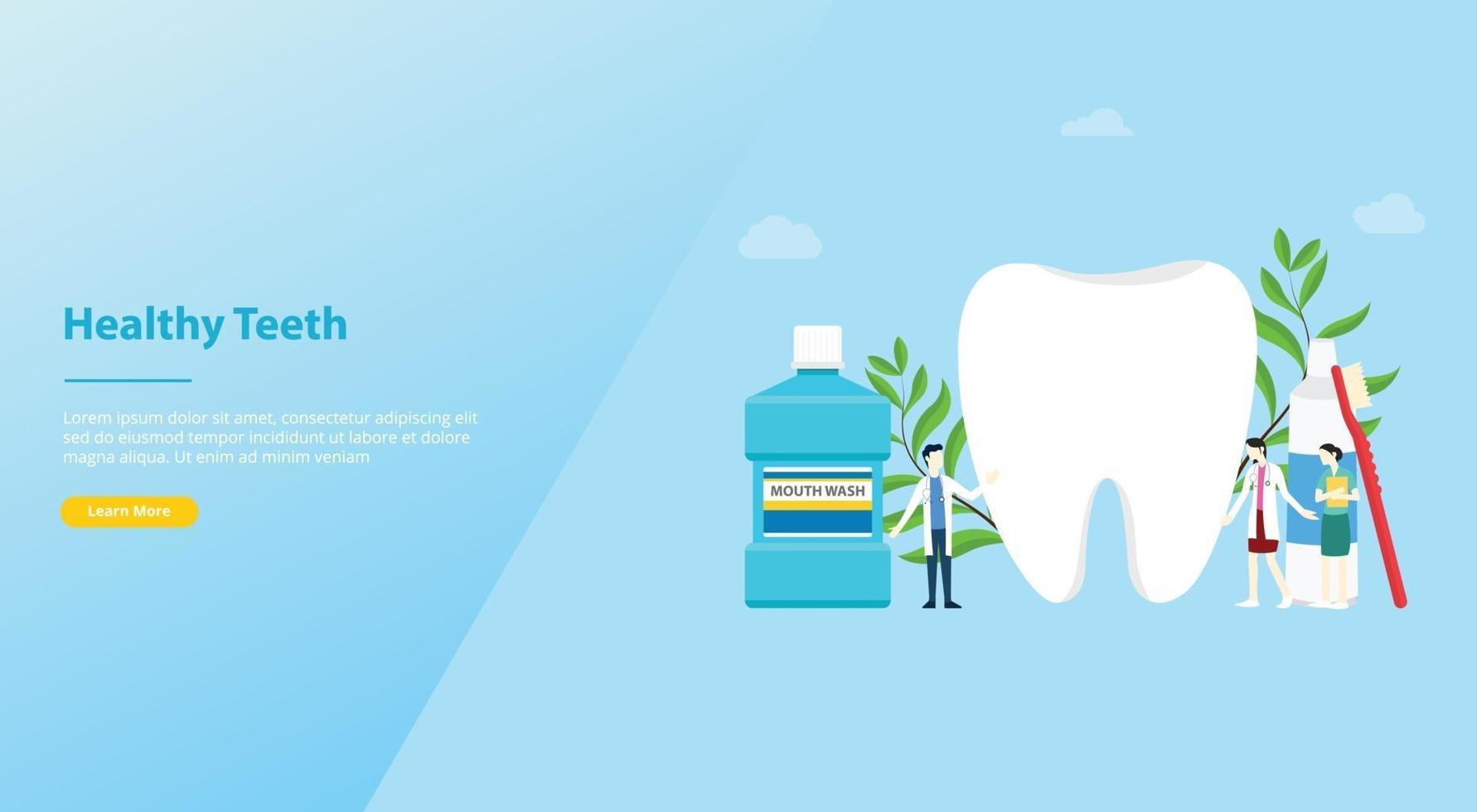 Healthy Teeth

Lorem ipsum dolor sit amet, consectetur adipiscing elit sed do eiusmod tempor incididunt ut labore et dolore magna aliqua. Ut enim ad minim veniam

Learn More

MOUTH WASH